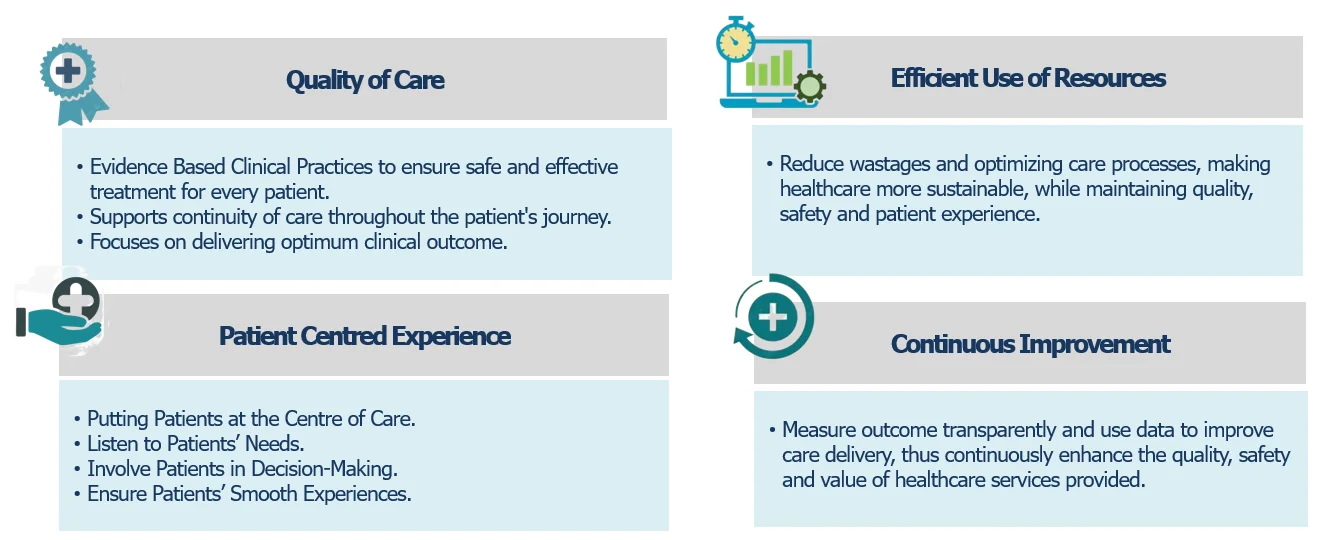 Quality of Care

• Evidence Based Clinical Practices to ensure safe and effective treatment for every patient.
• Supports continuity of care throughout the patient's journey.
• Focuses on delivering optimum clinical outcome.

Patient Centred Experience

• Putting Patients at the Centre of Care.
• Listen to Patients' Needs.
• Involve Patients in Decision-Making.
• Ensure Patients' Smooth Experiences.

Efficient Use of Resources

• Reduce wastages and optimizing care processes, making healthcare more sustainable, while maintaining quality, safety and patient experience.

Continuous Improvement

• Measure outcome transparently and use data to improve care delivery, thus continuously enhance the quality, safety and value of healthcare services provided.